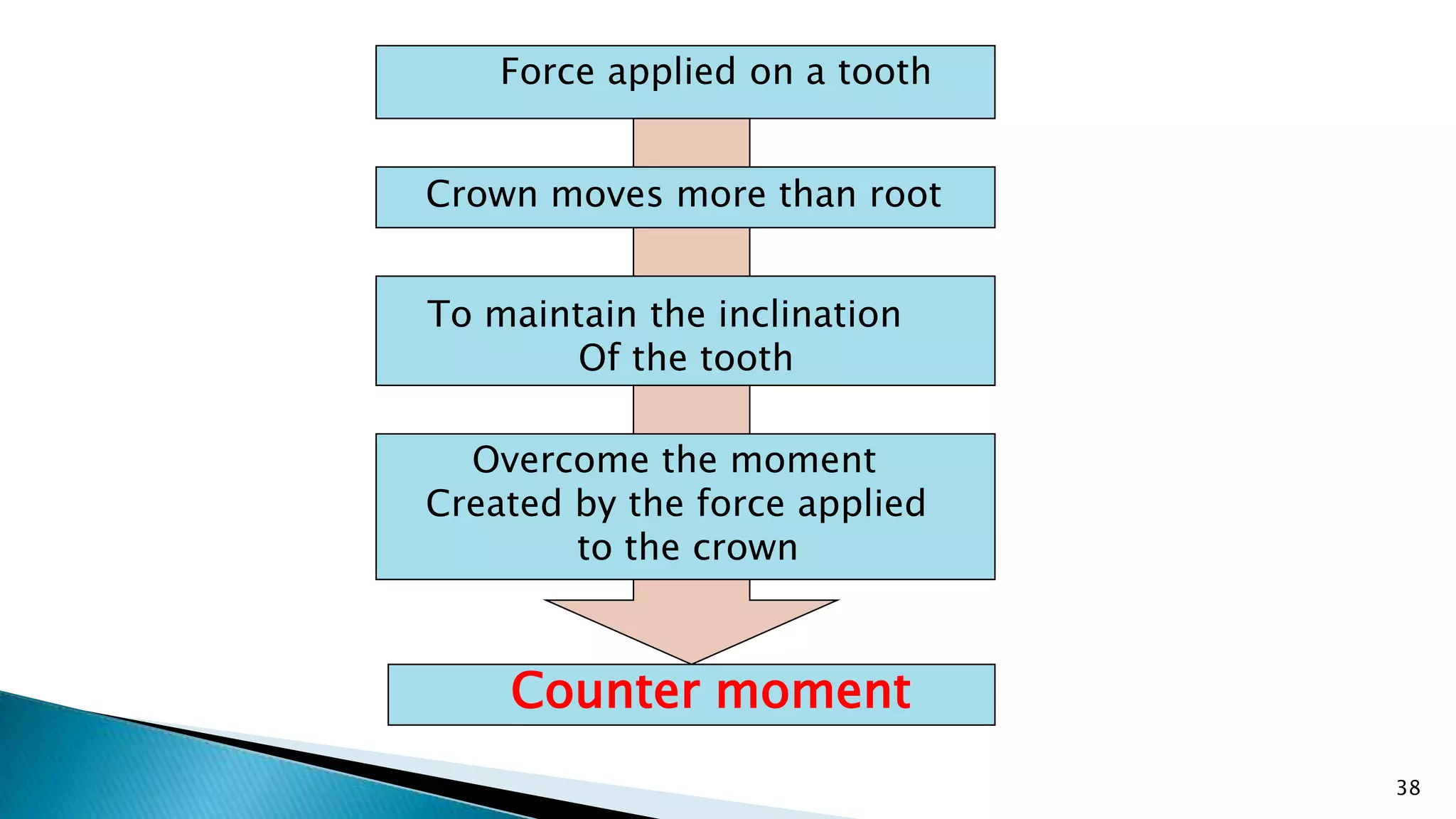 Force applied on a tooth

Crown moves more than root

To maintain the inclination
Of the tooth

Overcome the moment
Created by the force applied
to the crown

Counter moment

38